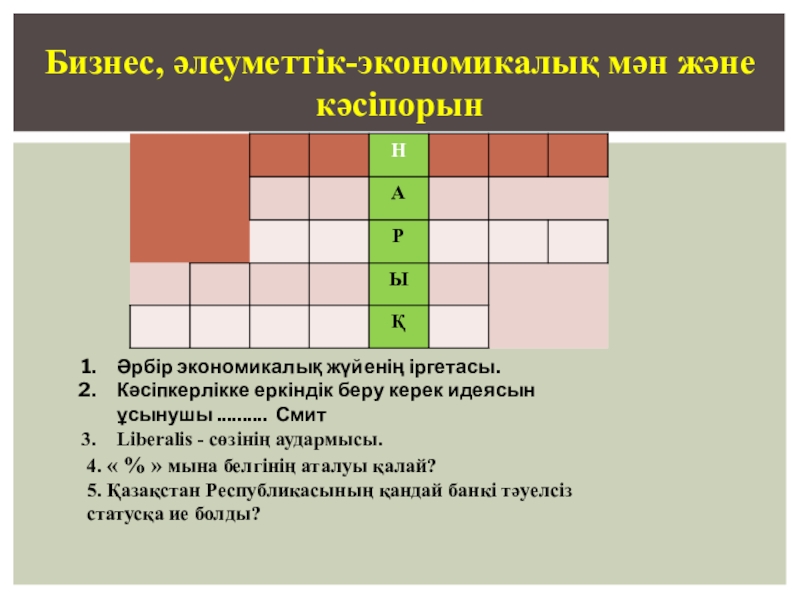 Бизнес, әлеуметтік-экономикалық мән және кәсіпорын

Н
А
Р
Ы
Қ

1. Әрбір экономикалық жүйенің іргетасы.
2. Кәсіпкерлікке еркіндік беру керек идеясын ұсынушы ......... Смит
3. Liberalis - сөзінің аудармысы.
4. « % » мына белгінің аталуы қалай?
5. Қазақстан Республикасының қандай банкі тәуелсіз статусқа ие болды?